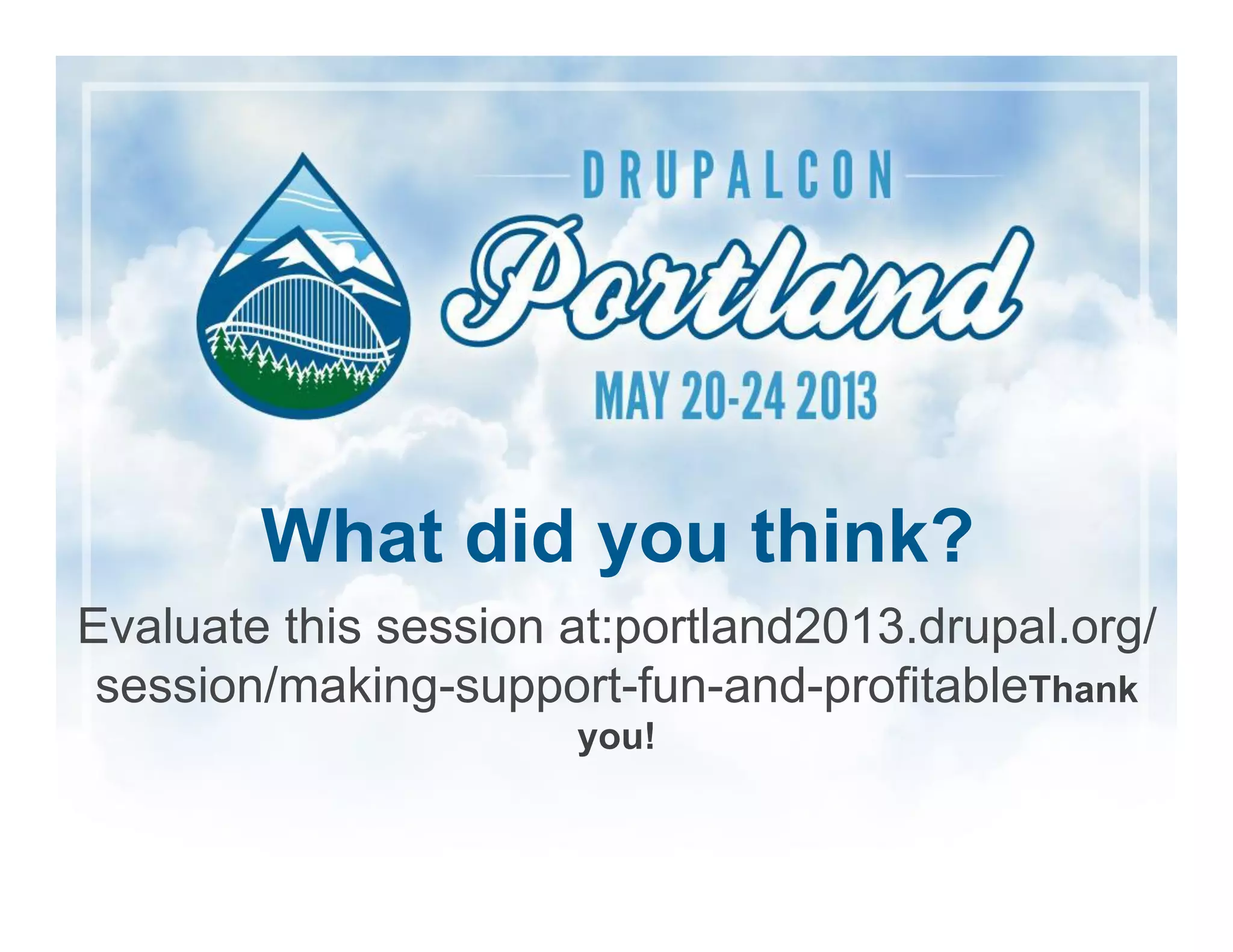 DRUPALCON
Portland
MAY 20-24 2013

What did you think?

Evaluate this session at:portland2013.drupal.org/session/making-support-fun-and-profitableThank you!